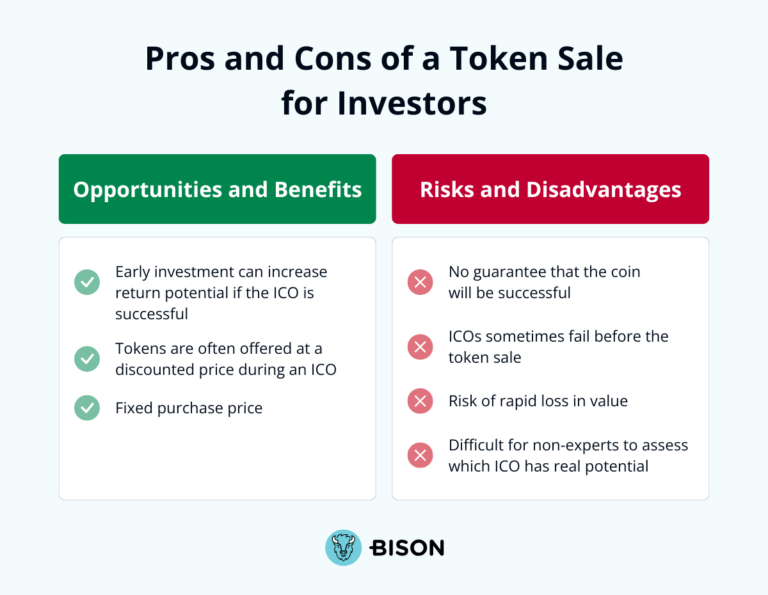 Pros and Cons of a Token Sale for Investors

Opportunities and Benefits

Early investment can increase return potential if the ICO is successful

Tokens are often offered at a discounted price during an ICO

Fixed purchase price

Risks and Disadvantages

No guarantee that the coin will be successful

ICOs sometimes fail before the token sale

Risk of rapid loss in value

Difficult for non-experts to assess which ICO has real potential

BISON